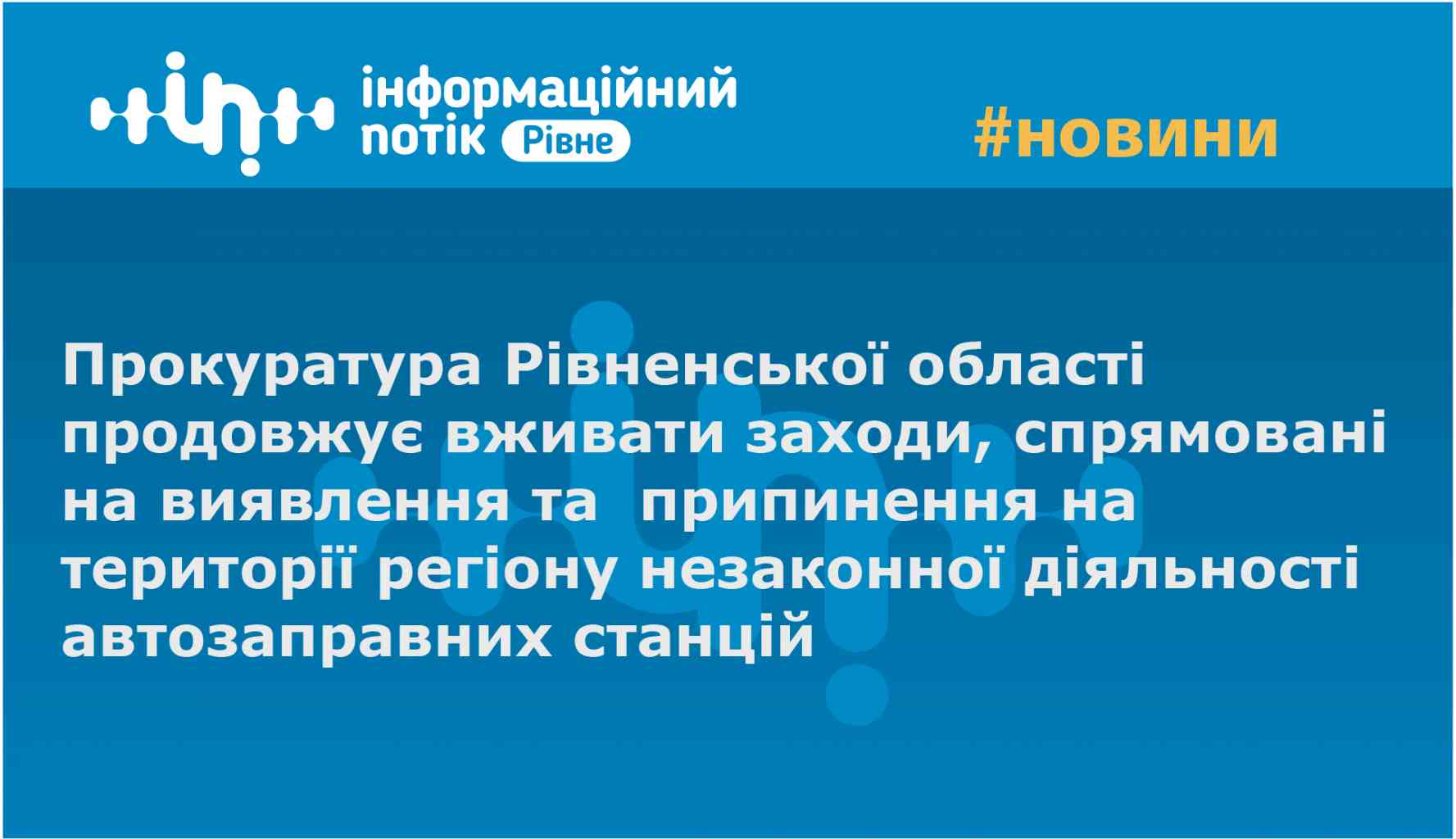 інформаційний потік Рівне

#новини

Прокуратура Рівненської області продовжує вживати заходи, спрямовані на виявлення та  припинення на території регіону незаконної діяльності автозаправних станцій